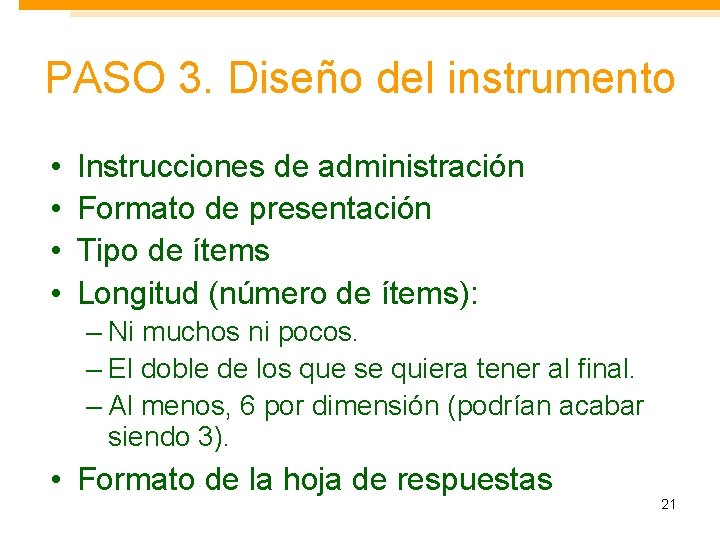 PASO 3. Diseño del instrumento

• Instrucciones de administración
• Formato de presentación
• Tipo de ítems
• Longitud (número de ítems):
– Ni muchos ni pocos.
– El doble de los que se quiera tener al final.
– Al menos, 6 por dimensión (podrían acabar siendo 3).
• Formato de la hoja de respuestas

21